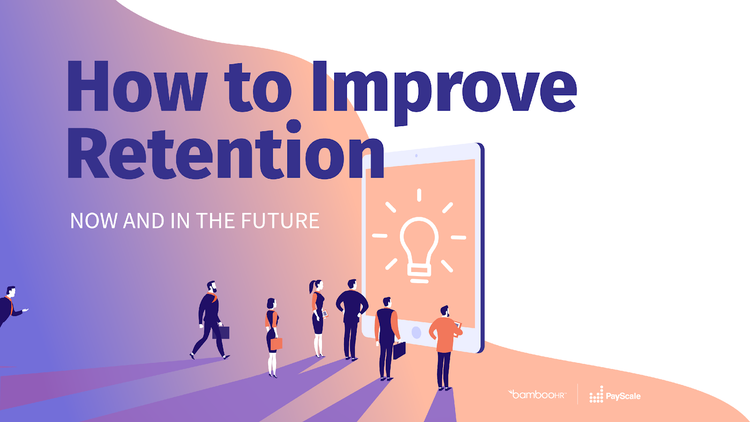 How to Improve Retention

NOW AND IN THE FUTURE

bambooHR

PayScale